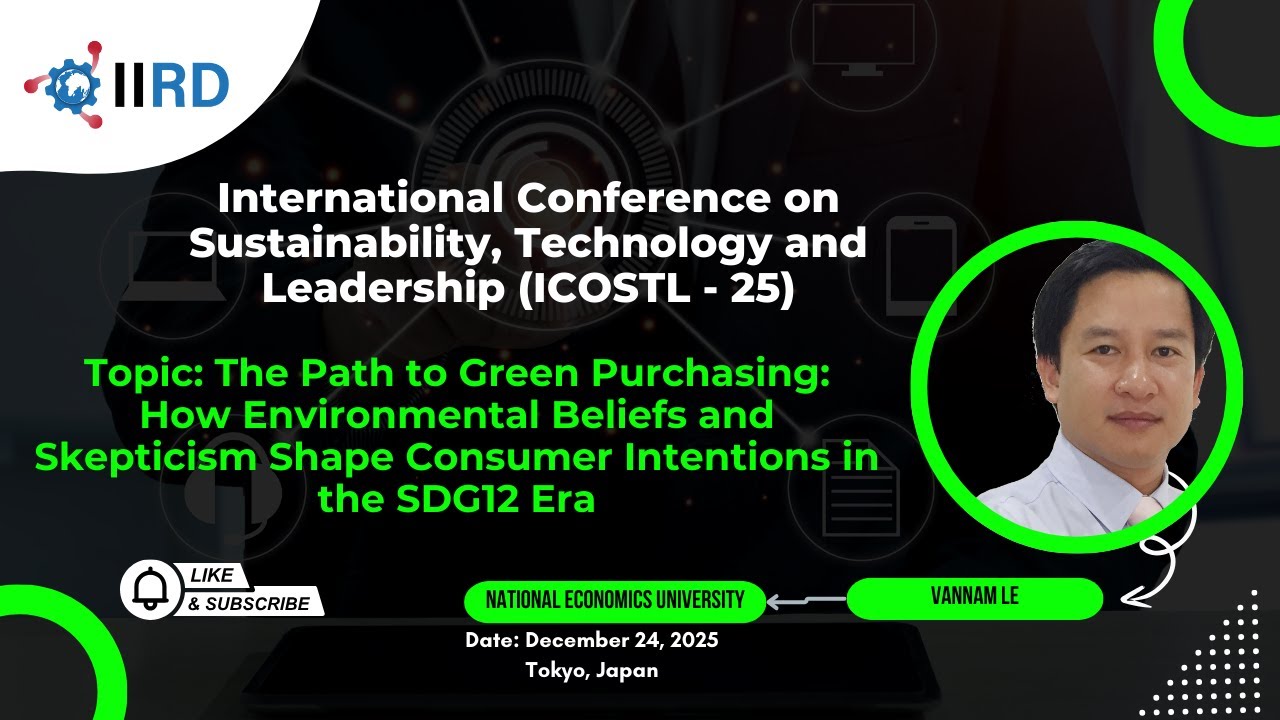 IIRD

International Conference on Sustainability, Technology and Leadership (ICOSTL - 25)

Topic: The Path to Green Purchasing: How Environmental Beliefs and Skepticism Shape Consumer Intentions in the SDG12 Era

LIKE & SUBSCRIBE

NATIONAL ECONOMICS UNIVERSITY

VANNAM LE

Date: December 24, 2025
Tokyo, Japan